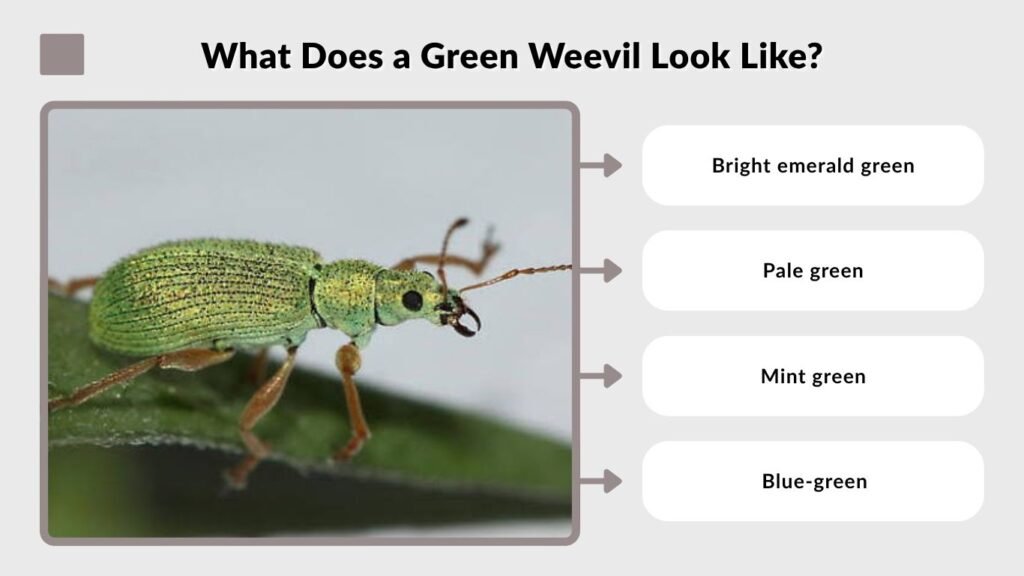 What Does a Green Weevil Look Like?

Bright emerald green

Pale green

Mint green

Blue-green